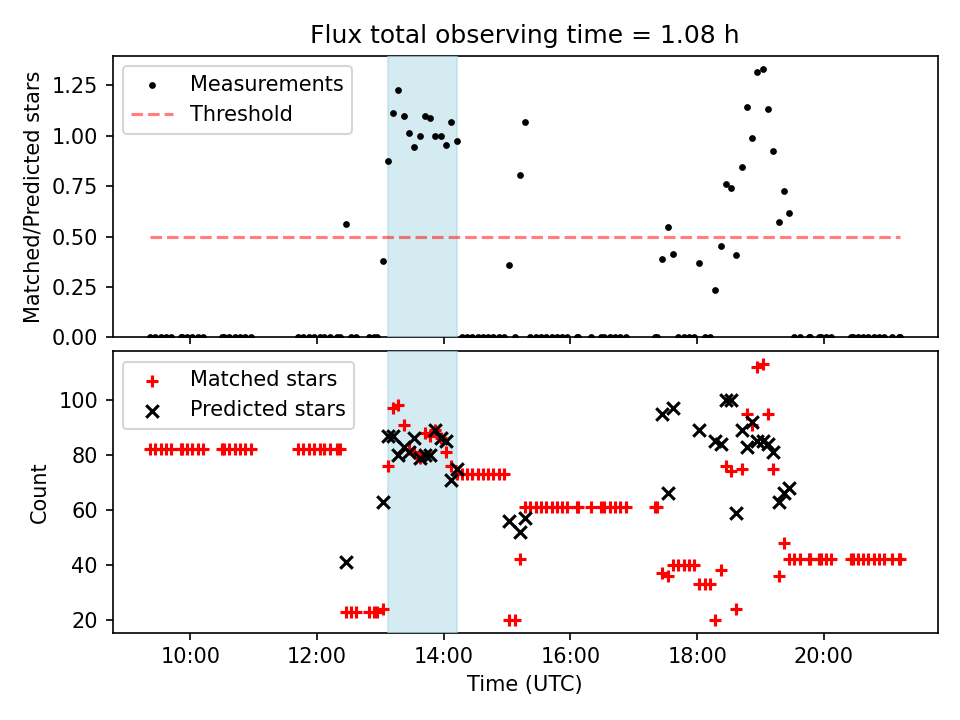 Flux total observing time = 1.08 h

Measurements
Threshold

Matched/Predicted stars

1.25
1.00
0.75
0.50
0.25
0.00

Matched stars
Predicted stars

Count

100
80
60
40
20

10:00
12:00
14:00
16:00
18:00
20:00

Time (UTC)